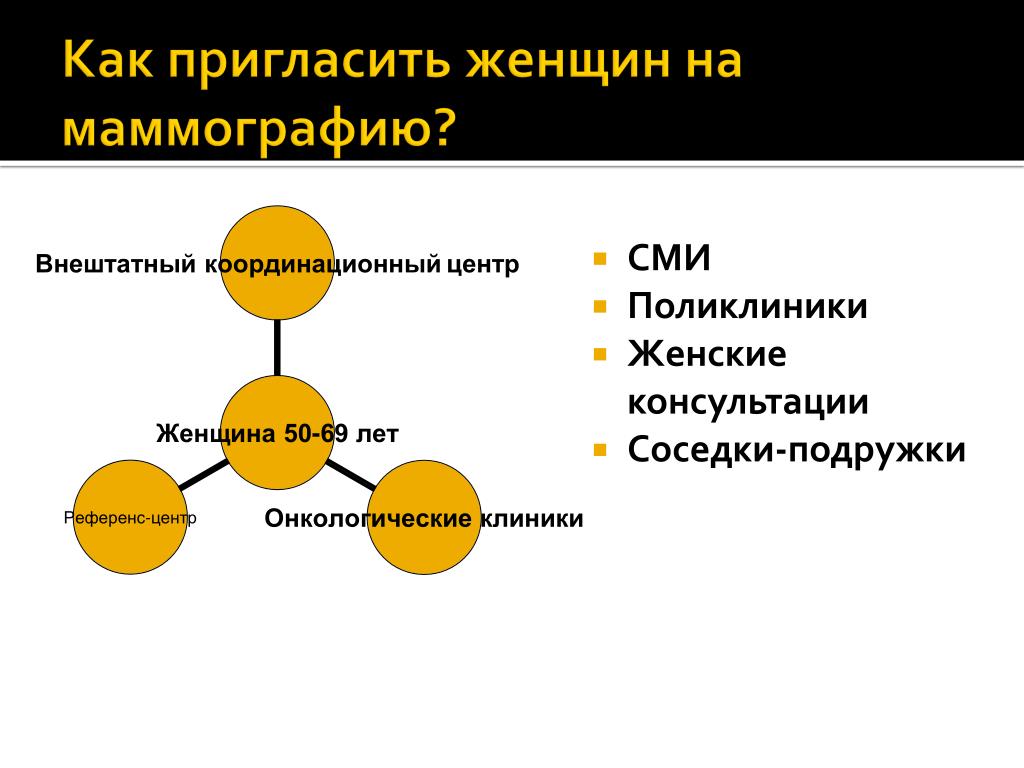 Как пригласить женщин на маммографию?

Внештатный координационный центр

Женщина 50-69 лет

Референс-центр

Онкологические клиники

- СМИ
- Поликлиники
- Женские консультации
- Соседки-подружки